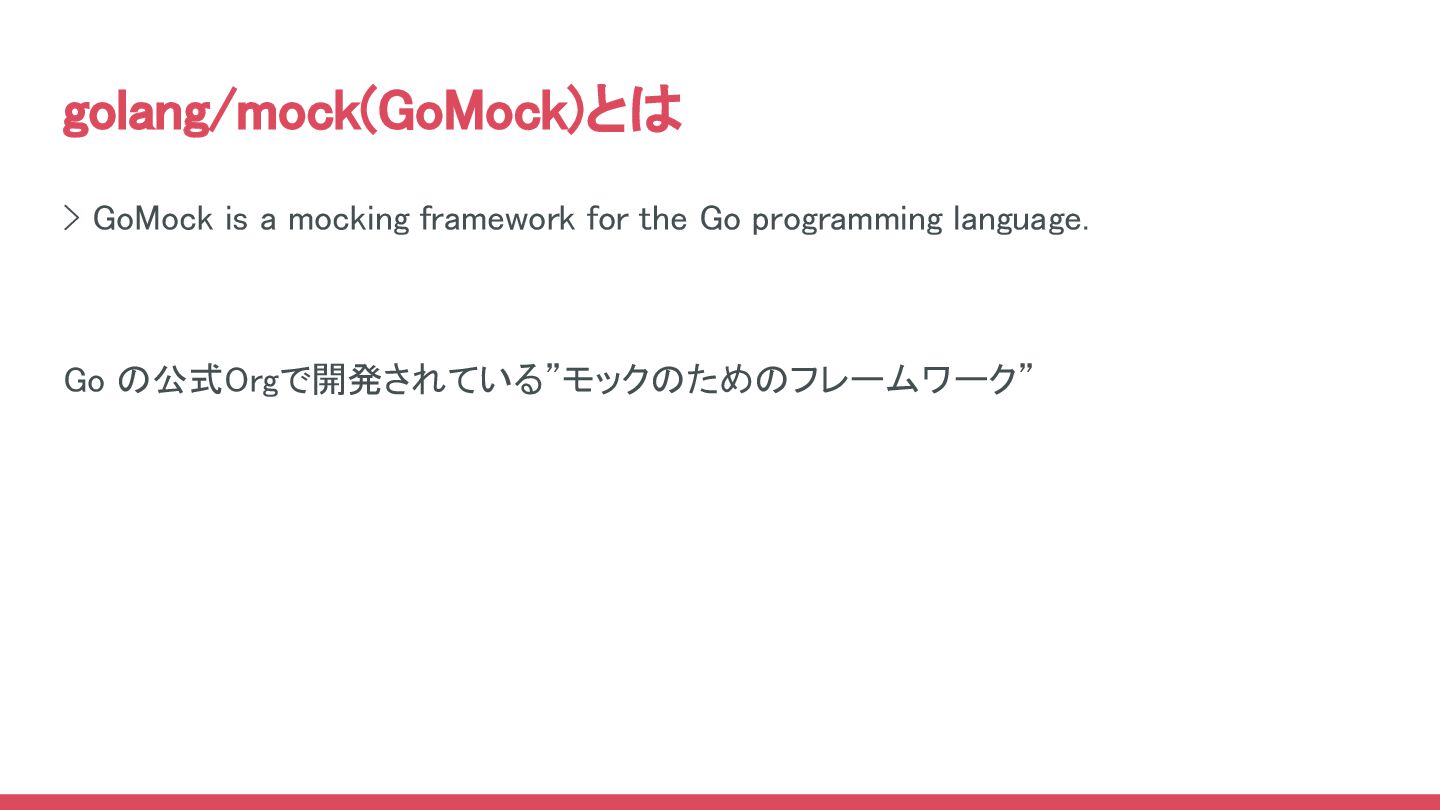 golang/mock(GoMock)とは

> GoMock is a mocking framework for the Go programming language.

Go の公式Orgで開発されている”モックのためのフレームワーク”